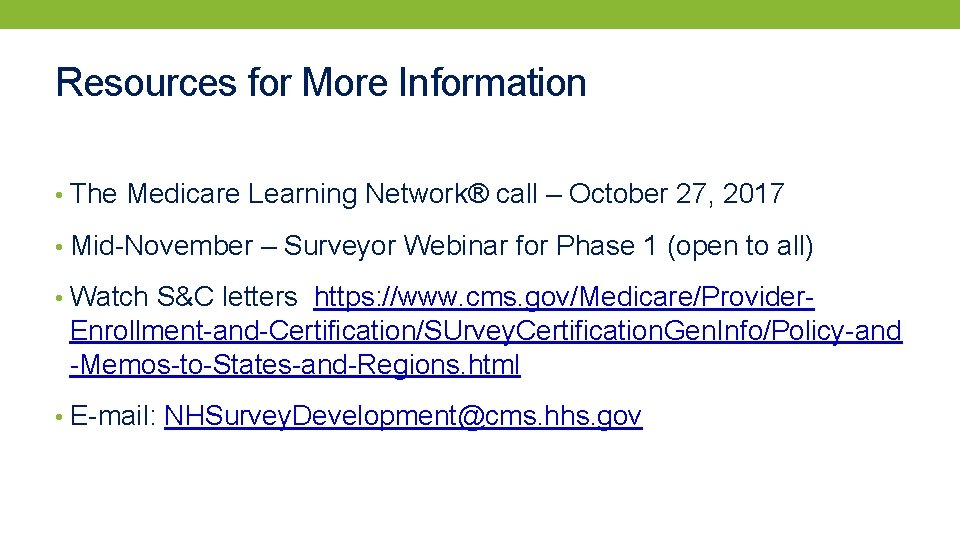 Resources for More Information

• The Medicare Learning Network® call – October 27, 2017

• Mid-November – Surveyor Webinar for Phase 1 (open to all)

• Watch S&C letters https://www.cms.gov/Medicare/Provider-Enrollment-and-Certification/SUrveyCertificationGenInfo/Policy-and-Memos-to-States-and-Regions.html

• E-mail: NHSurveyDevelopment@cms.hhs.gov